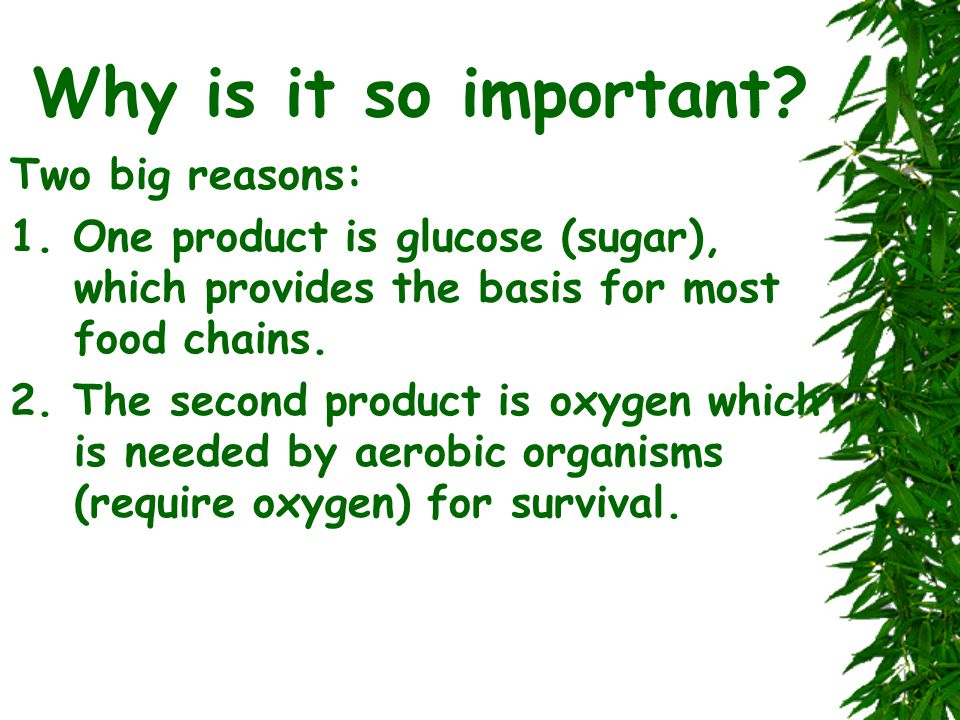 Why is it so important?

Two big reasons:

1. One product is glucose (sugar), which provides the basis for most food chains.

2. The second product is oxygen which is needed by aerobic organisms (require oxygen) for survival.